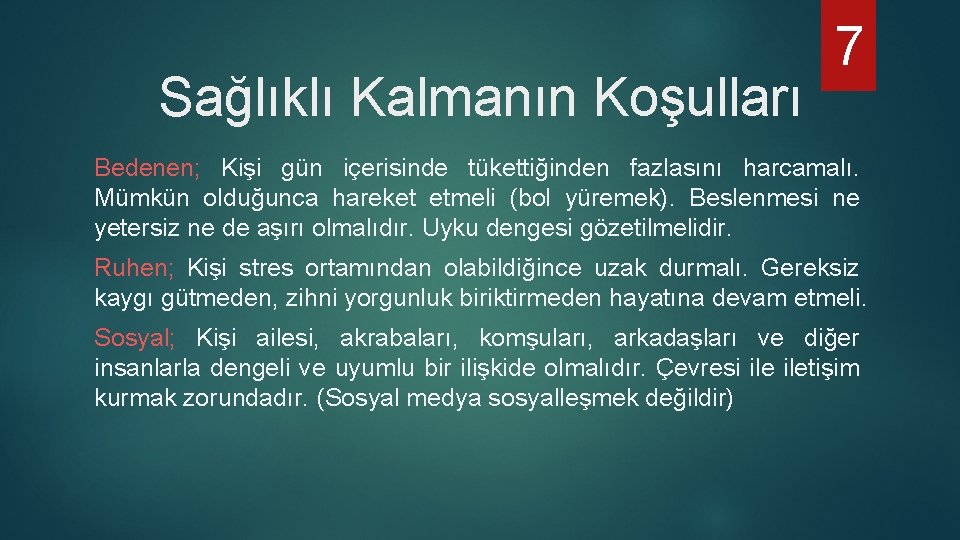 7

Sağlıklı Kalmanın Koşulları

Bedenen; Kişi gün içerisinde tükettiğinden fazlasını harcamalı. Mümkün olduğunca hareket etmeli (bol yüremek). Beslenmesi ne yetersiz ne de aşırı olmalıdır. Uyku dengesi gözetilmelidir.

Ruhen; Kişi stres ortamından olabildiğince uzak durmalı. Gereksiz kaygı gütmeden, zihni yorgunluk biriktirmeden hayatına devam etmeli.

Sosyal; Kişi ailesi, akrabaları, komşuları, arkadaşları ve diğer insanlarla dengeli ve uyumlu bir ilişkide olmalıdır. Çevresi ile iletişim kurmak zorundadır. (Sosyal medya sosyalleşmek değildir)